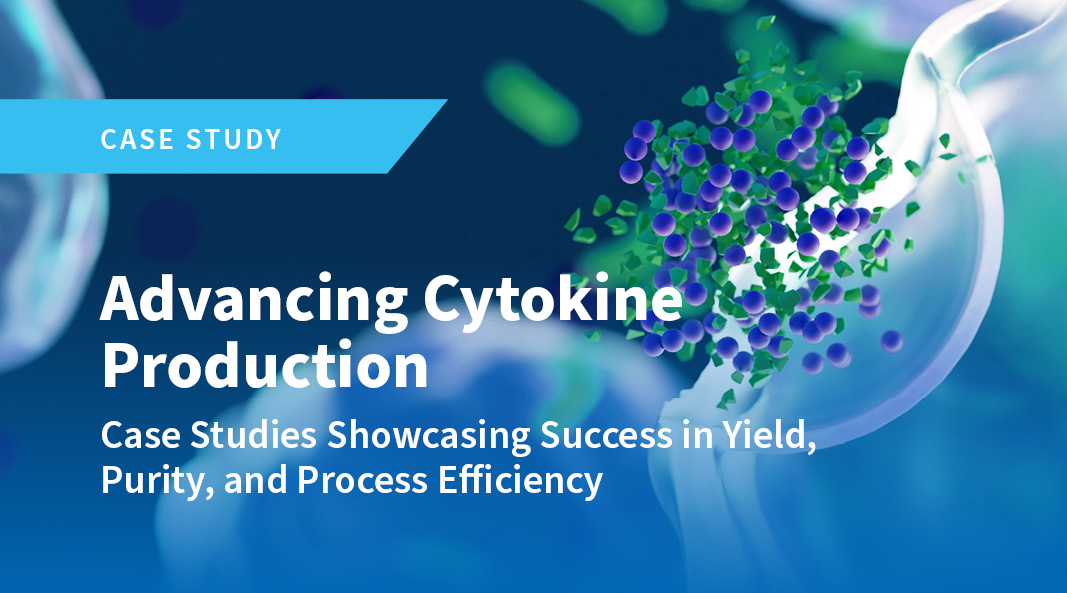 CASE STUDY

Advancing Cytokine Production

Case Studies Showcasing Success in Yield, Purity, and Process Efficiency